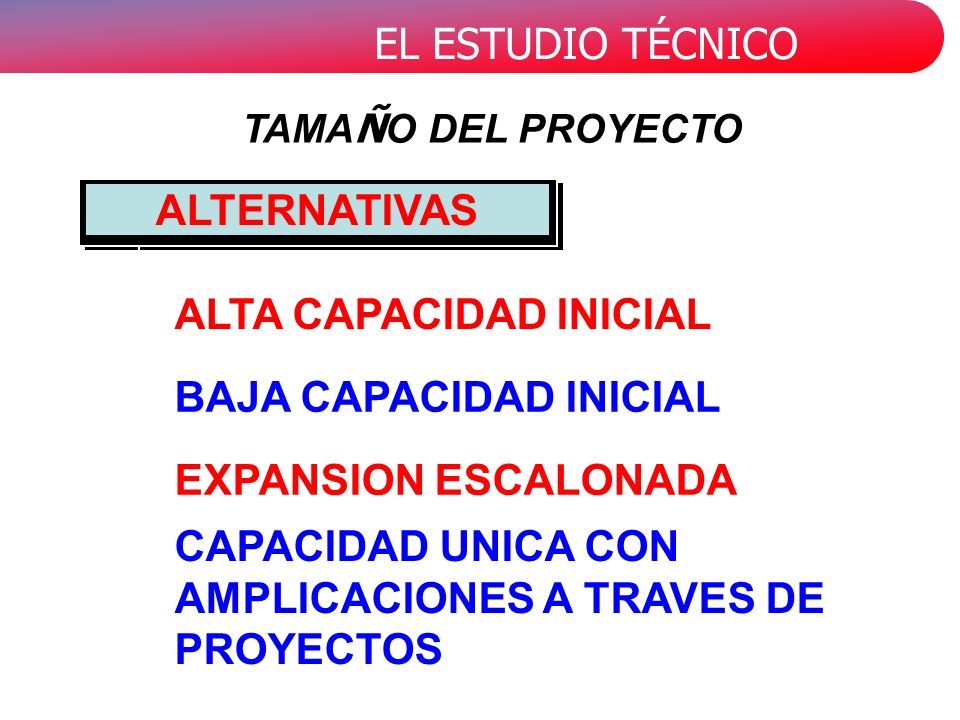 EL ESTUDIO TÉCNICO

TAMAÑO DEL PROYECTO

ALTERNATIVAS

ALTA CAPACIDAD INICIAL

BAJA CAPACIDAD INICIAL

EXPANSION ESCALONADA

CAPACIDAD UNICA CON AMPLICACIONES A TRAVES DE PROYECTOS